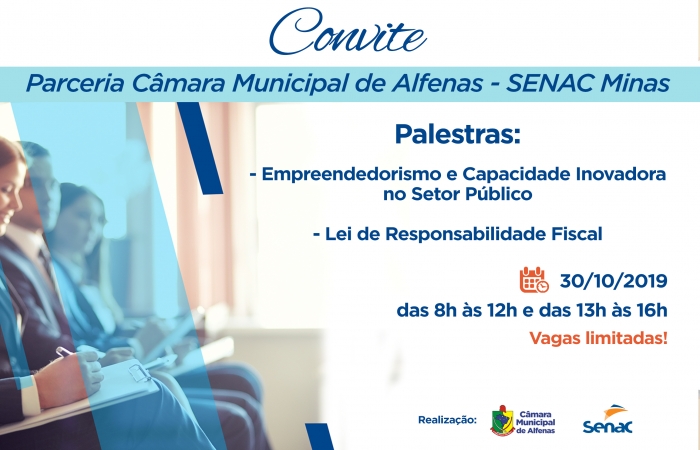 Convite

Parceria Câmara Municipal de Alfenas - SENAC Minas

Palestras:

- Empreendedorismo e Capacidade Inovadora no Setor Público

- Lei de Responsabilidade Fiscal

30/10/2019

das 8h às 12h e das 13h às 16h

Vagas limitadas!

Realização:

Câmara Municipal de Alfenas

Senac